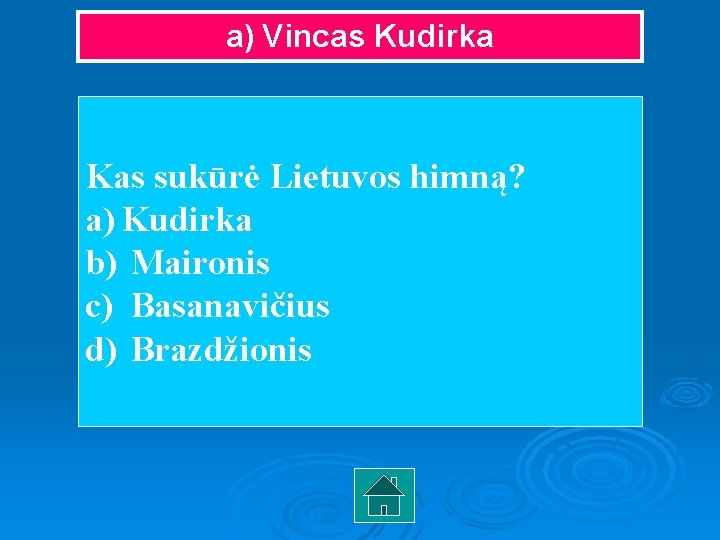 a) Vincas Kudirka

Kas sukūrė Lietuvos himną?
a) Kudirka
b) Maironis
c) Basanavičius
d) Brazdžionis